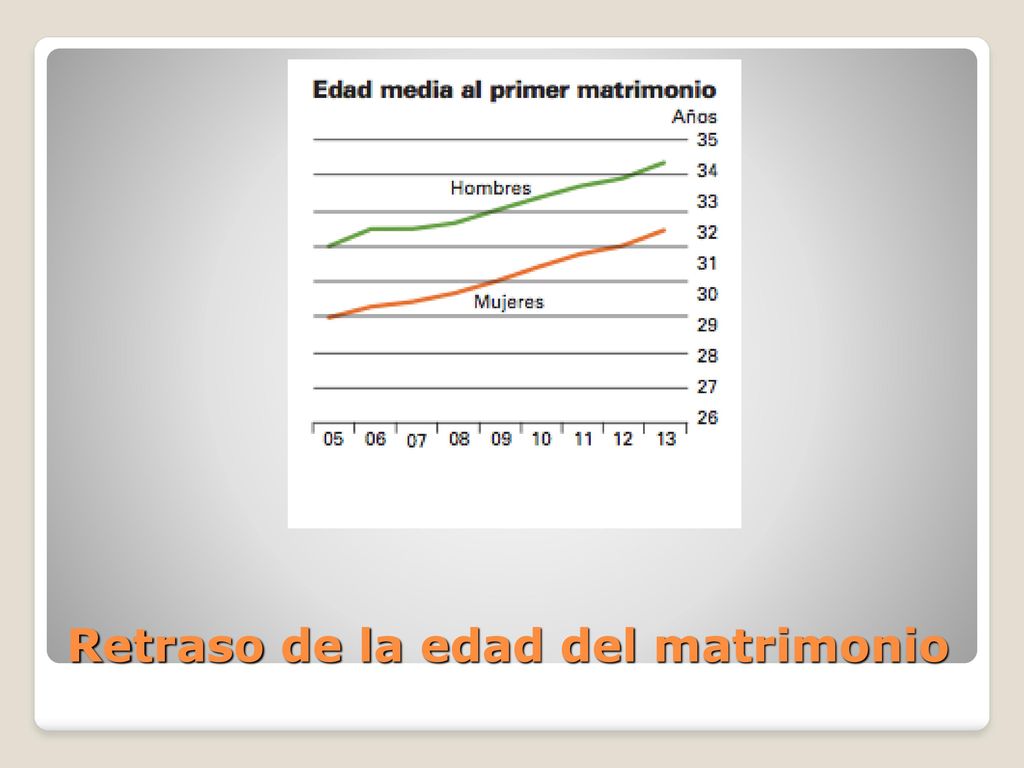 Edad media al primer matrimonio

Años

35
34
33
32
31
30
29
28
27
26

Hombres

Mujeres

05 06 07 08 09 10 11 12 13

Retraso de la edad del matrimonio